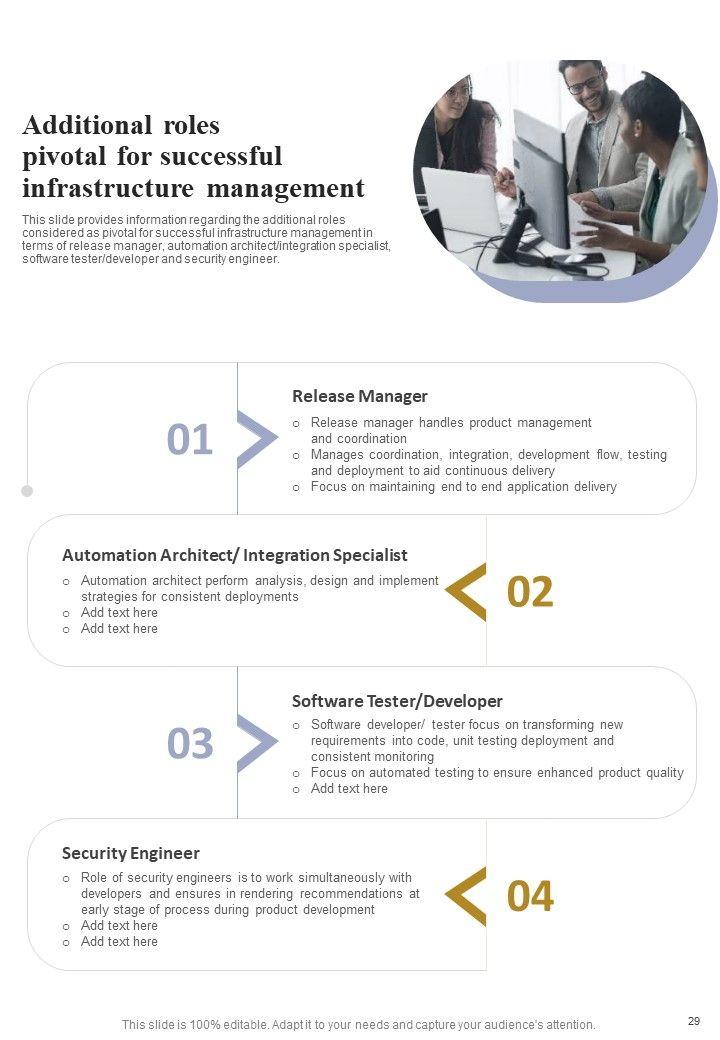 Additional roles pivotal for successful infrastructure management

This slide provides information regarding the additional roles considered as pivotal for successful infrastructure management in terms of release manager, automation architect/integration specialist, software tester/developer and security engineer.

01

Release Manager

o Release manager handles product management and coordination
o Manages coordination, integration, development flow, testing and deployment to aid continuous delivery
o Focus on maintaining end to end application delivery

Automation Architect/ Integration Specialist

o Automation architect perform analysis, design and implement strategies for consistent deployments
o Add text here
o Add text here

02

03

Software Tester/Developer

o Software developer/ tester focus on transforming new requirements into code, unit testing deployment and consistent monitoring
o Focus on automated testing to ensure enhanced product quality
o Add text here

Security Engineer

o Role of security engineers is to work simultaneously with developers and ensures in rendering recommendations at early stage of process during product development
o Add text here
o Add text here

04

This slide is 100% editable. Adapt it to your needs and capture your audience's attention.

29